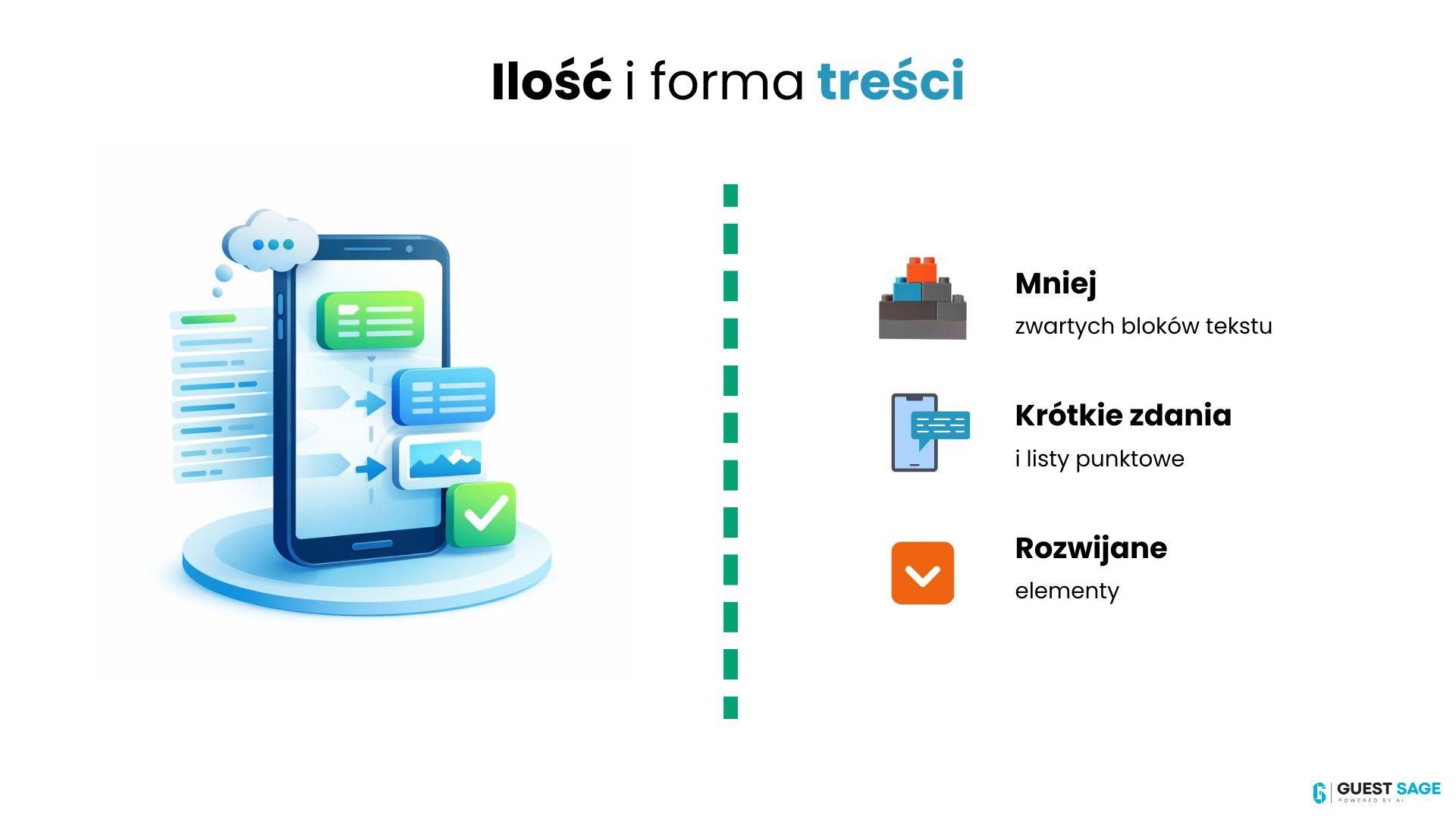 Ilość i forma treści

Mniej
zwartych bloków tekstu

Krótkie zdania
i listy punktowe

Rozwijane
elementy

GUEST SAGE
POWERED BY AI